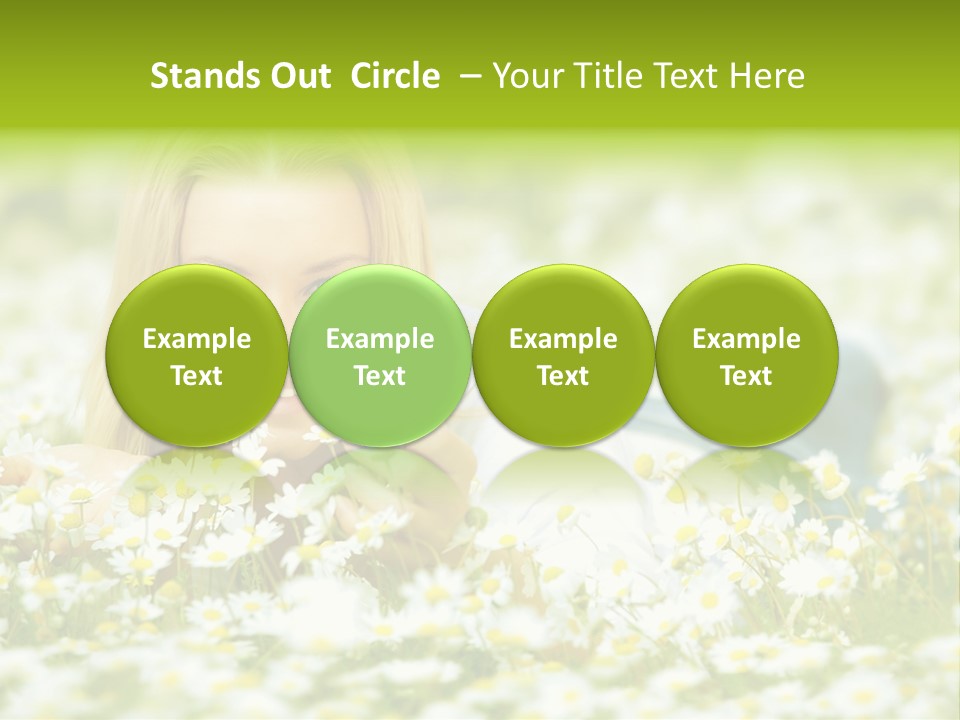 Stands Out Circle – Your Title Text Here

Example Text

Example Text

Example Text

Example Text